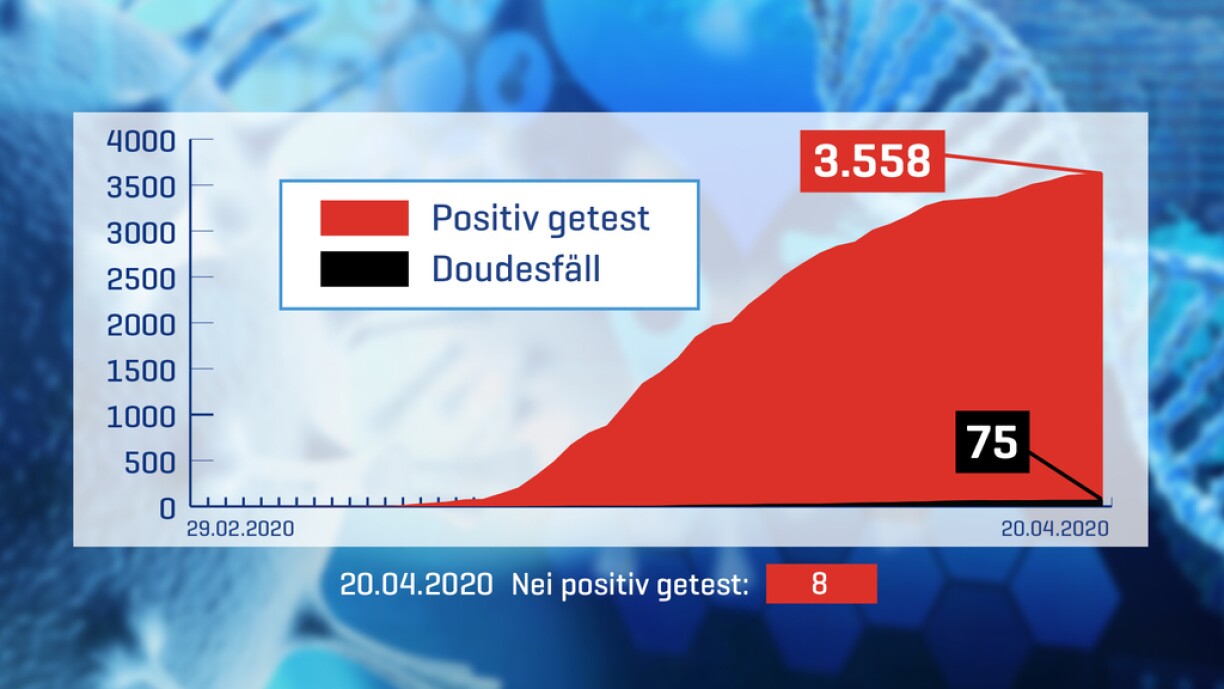 4000
3500
3000
2500
2000
1500
1000
500
0

Positiv getest
Doudesfäll

3.558

75

29.02.2020
20.04.2020

20.04.2020 Nei positiv getest: 8